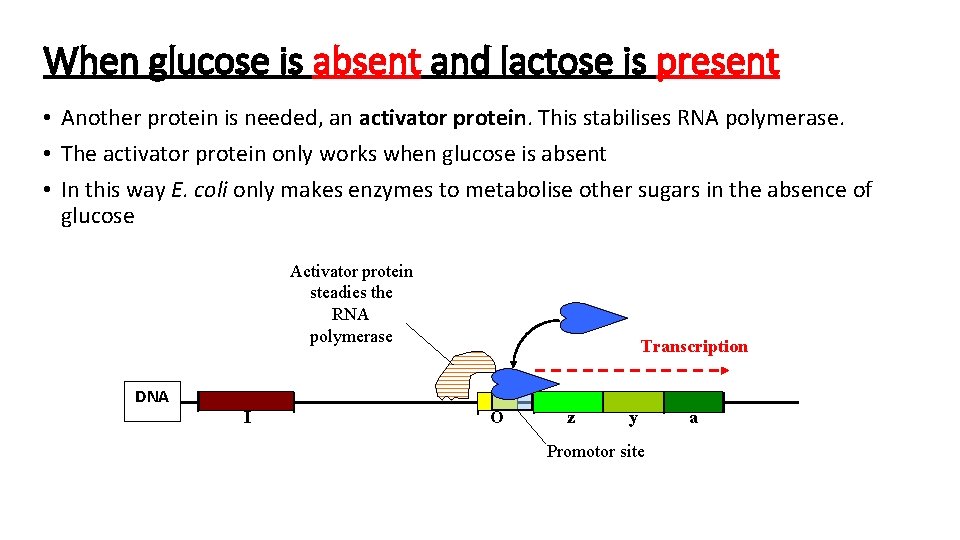 When glucose is absent and lactose is present

• Another protein is needed, an activator protein. This stabilises RNA polymerase.
• The activator protein only works when glucose is absent
• In this way E. coli only makes enzymes to metabolise other sugars in the absence of glucose

Activator protein steadies the RNA polymerase

Transcription

DNA

I

O

z

y

a

Promotor site